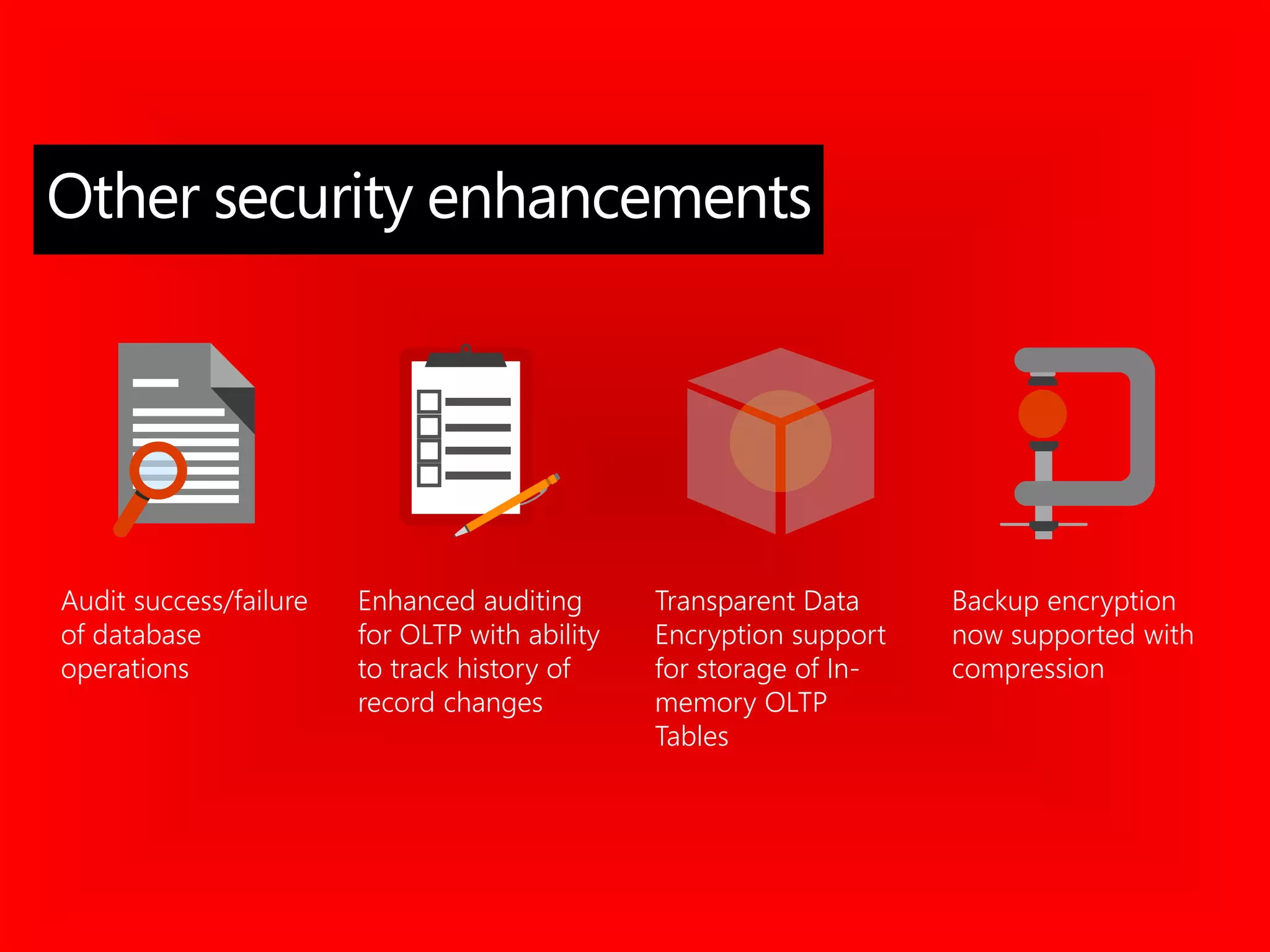 Other security enhancements

Audit success/failure of database operations

Enhanced auditing for OLTP with ability to track history of record changes

Transparent Data Encryption support for storage of In-memory OLTP Tables

Backup encryption now supported with compression